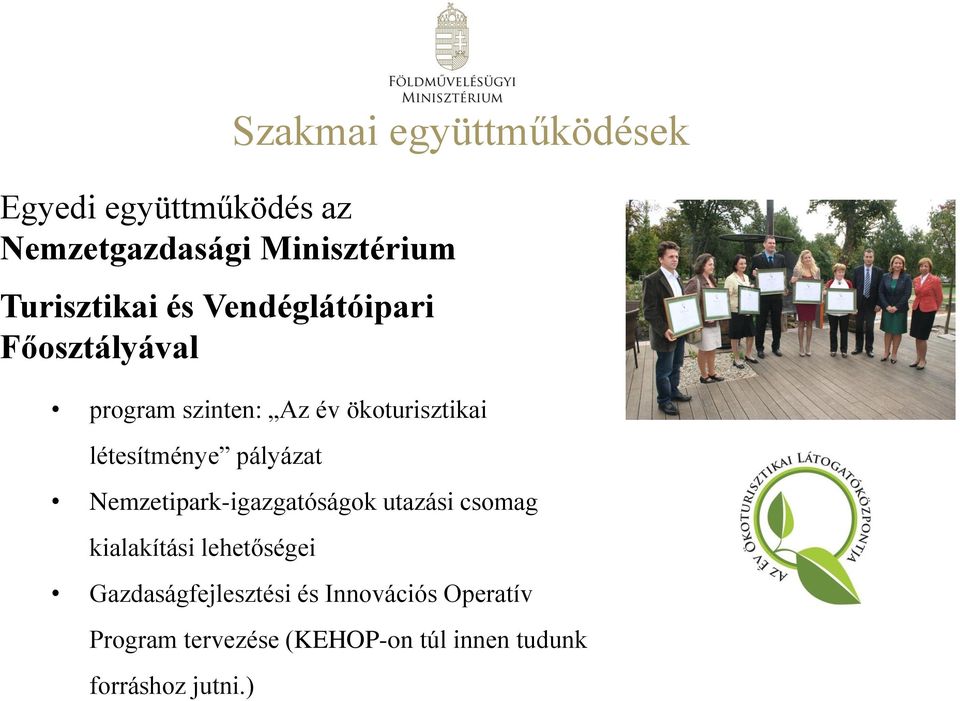 FÖLDMŰVELÉSÜGYI MINISZTÉRIUM

Szakmai együttműködések

Egyedi együttműködés az Nemzetgazdasági Minisztérium

Turisztikai és Vendéglátóipari Főosztályával

• program szinten: „Az év ökoturisztikai létesítménye” pályázat
• Nemzetipark-igazgatóságok utazási csomag kialakítási lehetőségei
• Gazdaságfejlesztési és Innovációs Operatív Program tervezése (KEHOP-on túl innen tudunk forráshoz jutni.)

AZ ÉV ÖKOTURISZTIKAI LÁTOGATÓKÖZPONTJA